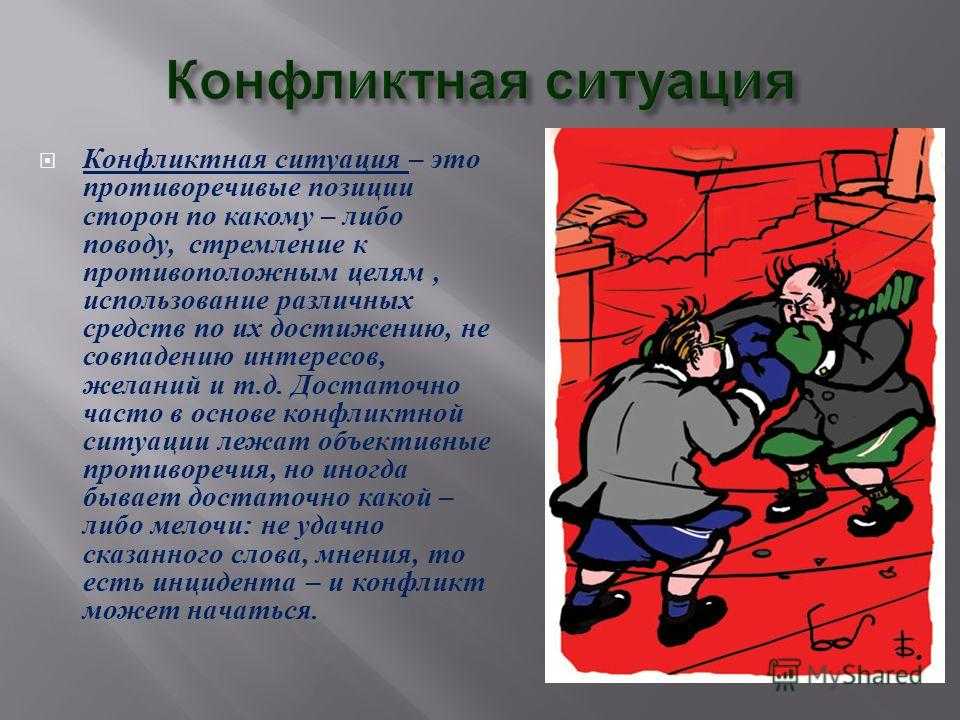 Конфликтная ситуация

Конфликтная ситуация – это противоречивые позиции сторон по какому – либо поводу, стремление к противоположным целям , использование различных средств по их достижению, не совпадению интересов, желаний и т.д. Достаточно часто в основе конфликтной ситуации лежат объективные противоречия, но иногда бывает достаточно какой – либо мелочи: не удачно сказанного слова, мнения, то есть инцидента – и конфликт может начаться.

MyShared